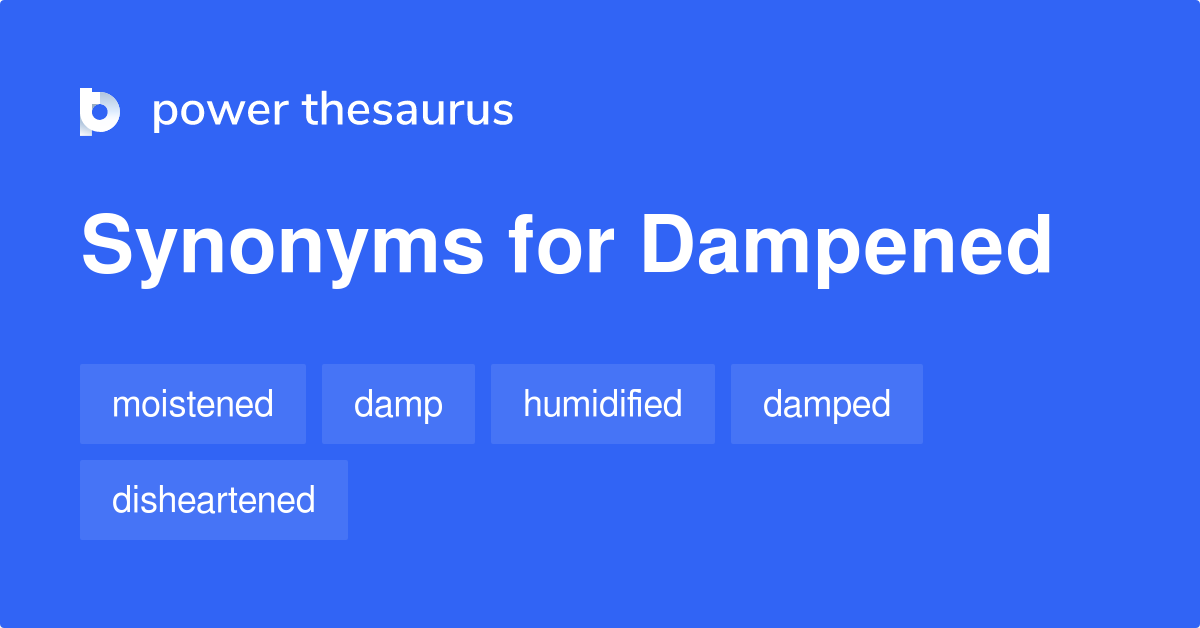 power thesaurus

Synonyms for Dampened

moistened
damp
humidified
damped
disheartened